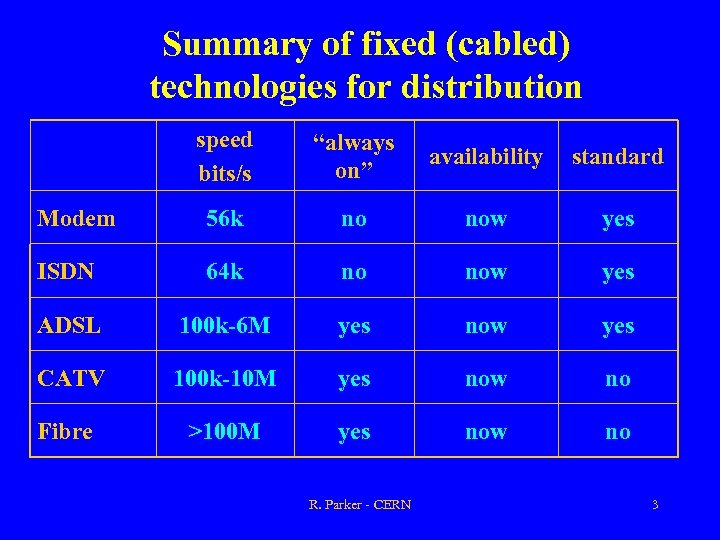 Summary of fixed (cabled) technologies for distribution

| | speed bits/s | “always on” | availability | standard |
|---|---|---|---|---|
| Modem | 56k | no | now | yes |
| ISDN | 64k | no | now | yes |
| ADSL | 100k-6M | yes | now | yes |
| CATV | 100k-10M | yes | now | no |
| Fibre | >100M | yes | now | no |

R. Parker - CERN

3